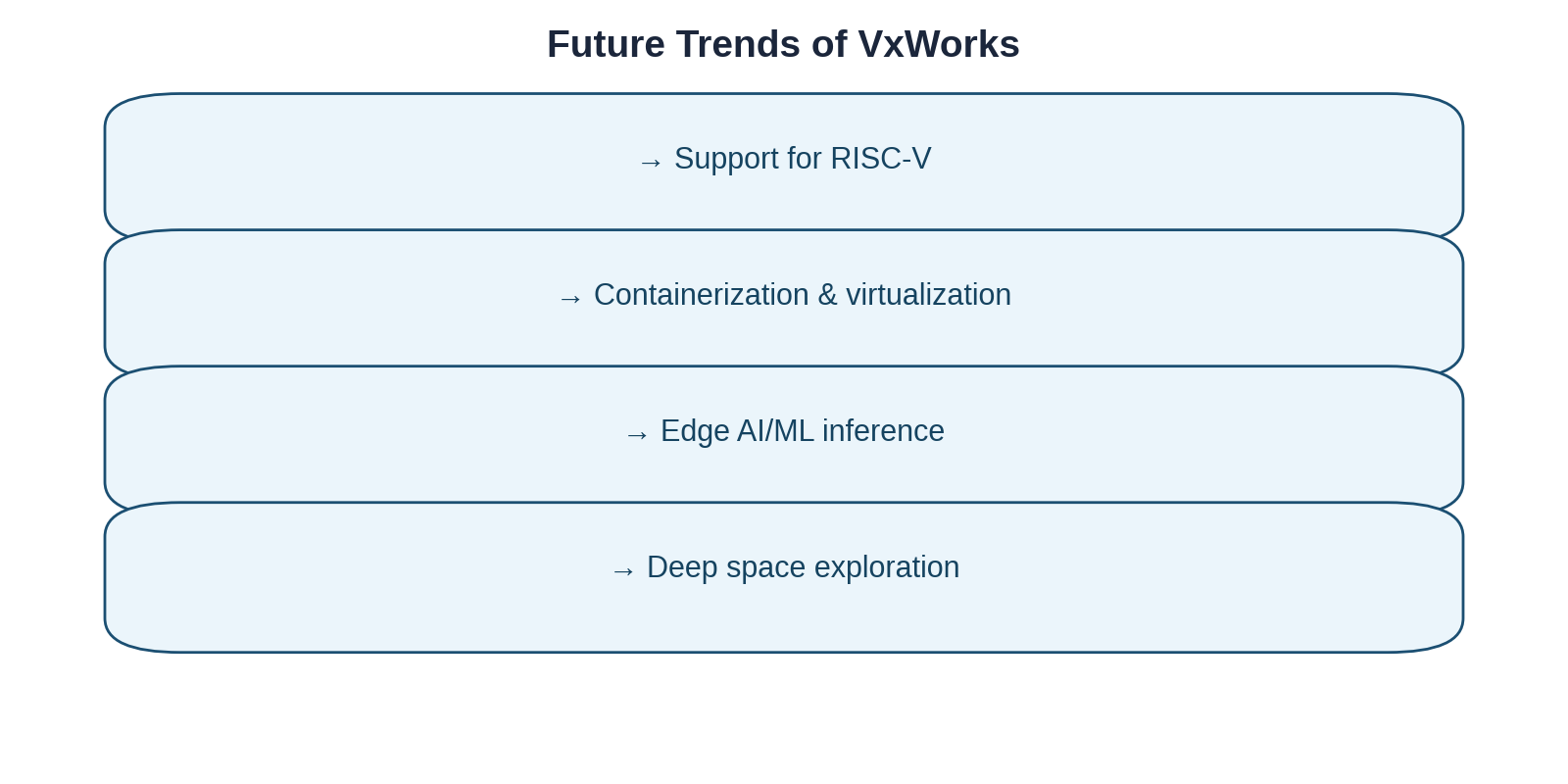 Future Trends of VxWorks

→ Support for RISC-V

→ Containerization & virtualization

→ Edge AI/ML inference

→ Deep space exploration